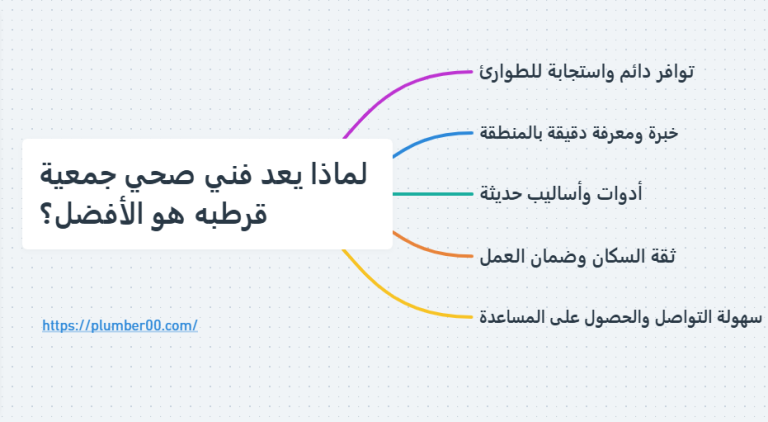 لماذا يعد فني صحي جمعية قرطبه هو الأفضل؟

توافر دائم واستجابة للطوارئ

خبرة ومعرفة دقيقة بالمنطقة

أدوات وأساليب حديثة

ثقة السكان وضمان العمل

سهولة التواصل والحصول على المساعدة

https://plumber00.com/